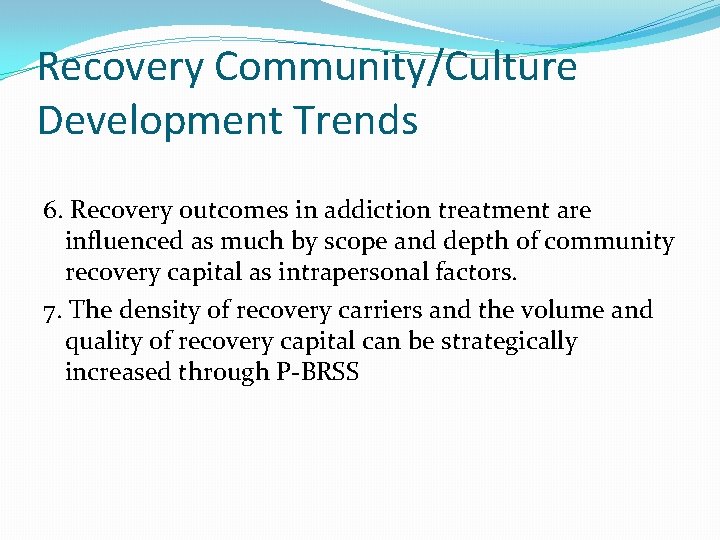 Recovery Community/Culture Development Trends

6. Recovery outcomes in addiction treatment are influenced as much by scope and depth of community recovery capital as intrapersonal factors.

7. The density of recovery carriers and the volume and quality of recovery capital can be strategically increased through P-BRSS